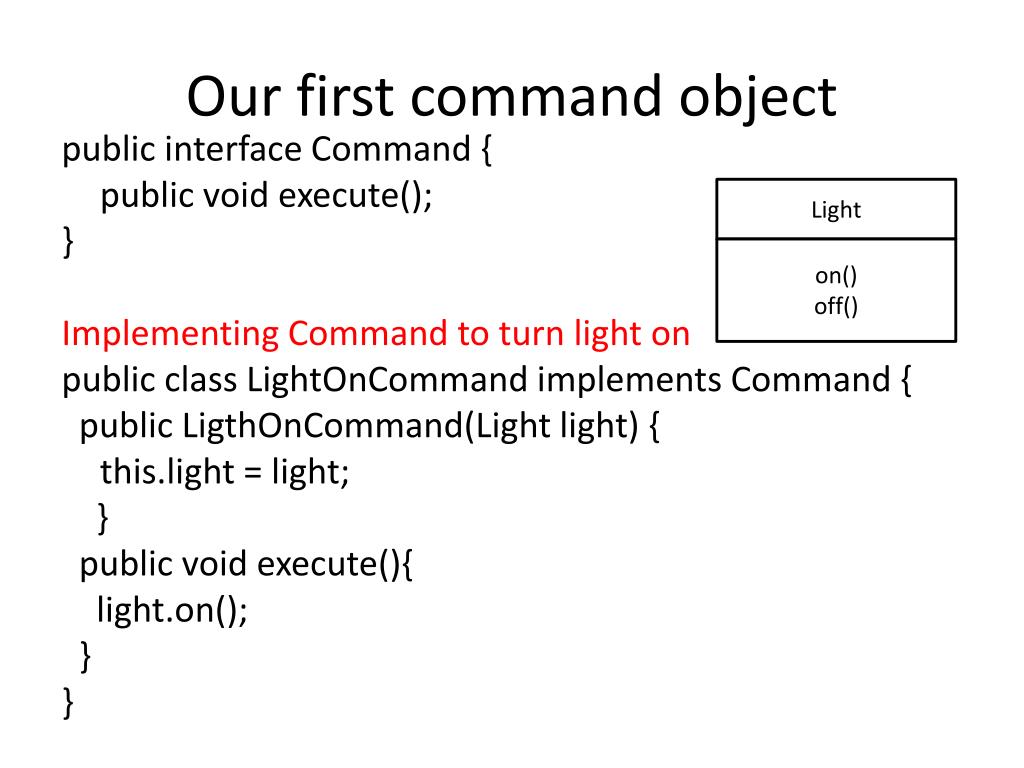 Our first command object

public interface Command {
public void execute();
}

Light

on()
off()

Implementing Command to turn light on

public class LightOnCommand implements Command {
public LigthOnCommand(Light light) {
this.light = light;
}
public void execute(){
light.on();
}
}